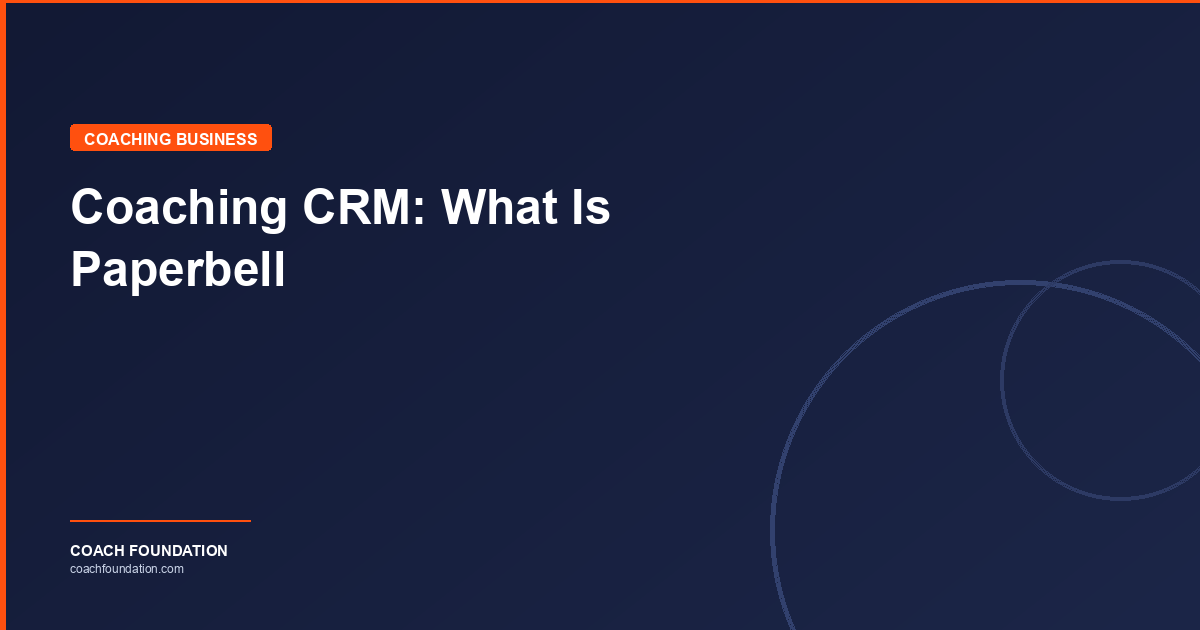 COACHING BUSINESS

Coaching CRM: What Is Paperbell

COACH FOUNDATION
coachfoundation.com